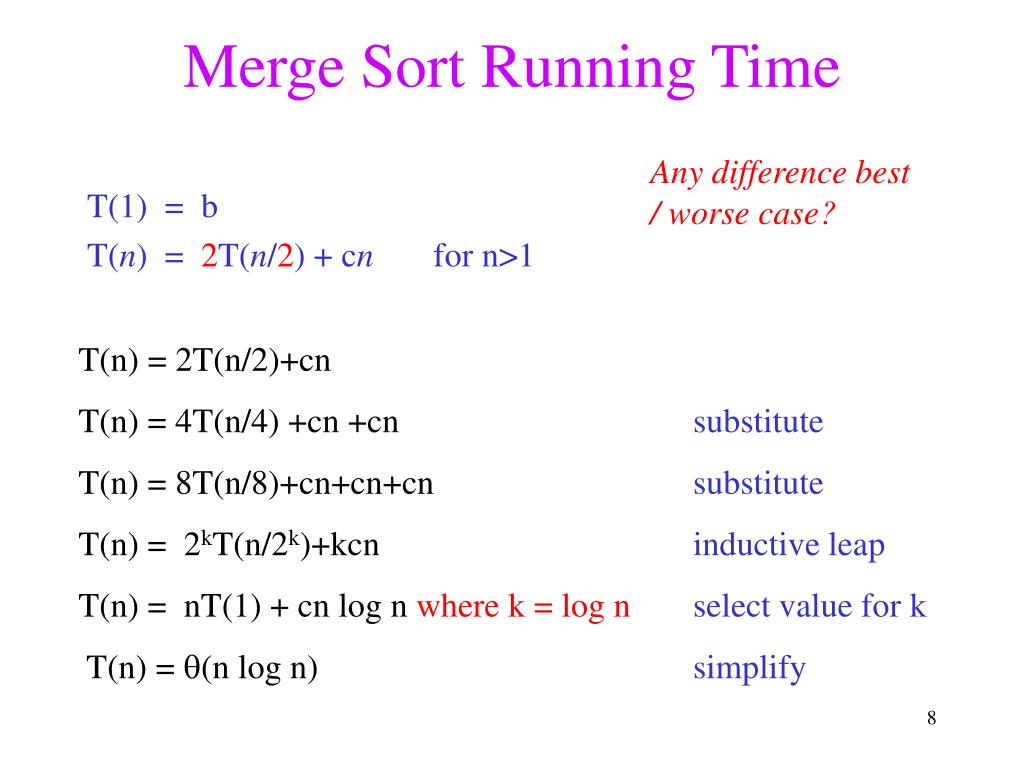 Merge Sort Running Time

Any difference best / worse case?

$T(1) = b$
$T(n) = 2T(n/2) + cn$ for $n>1$

$T(n) = 2T(n/2)+cn$

$T(n) = 4T(n/4) +cn +cn$ substitute

$T(n) = 8T(n/8)+cn+cn+cn$ substitute

$T(n) = 2^kT(n/2^k)+kcn$ inductive leap

$T(n) = nT(1) + cn \log n$ where $k = \log n$ select value for k

$T(n) = \theta(n \log n)$ simplify

8